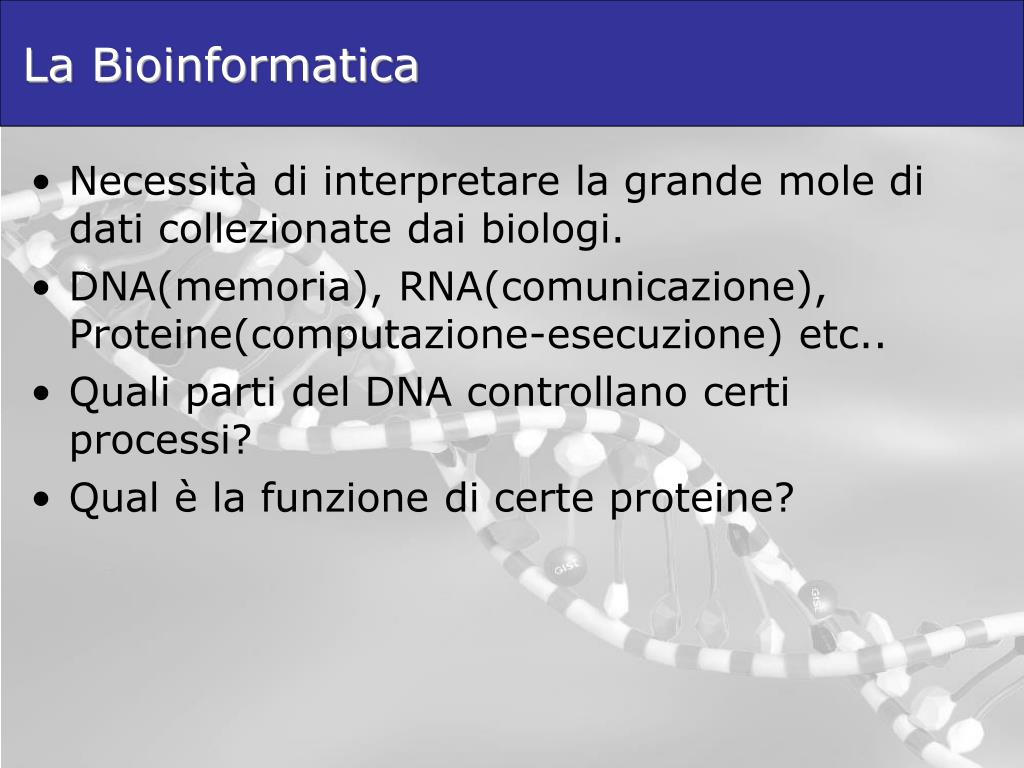 La Bioinformatica

• Necessità di interpretare la grande mole di dati collezionate dai biologi.
• DNA(memoria), RNA(comunicazione), Proteine(computazione-esecuzione) etc..
• Quali parti del DNA controllano certi processi?
• Qual è la funzione di certe proteine?